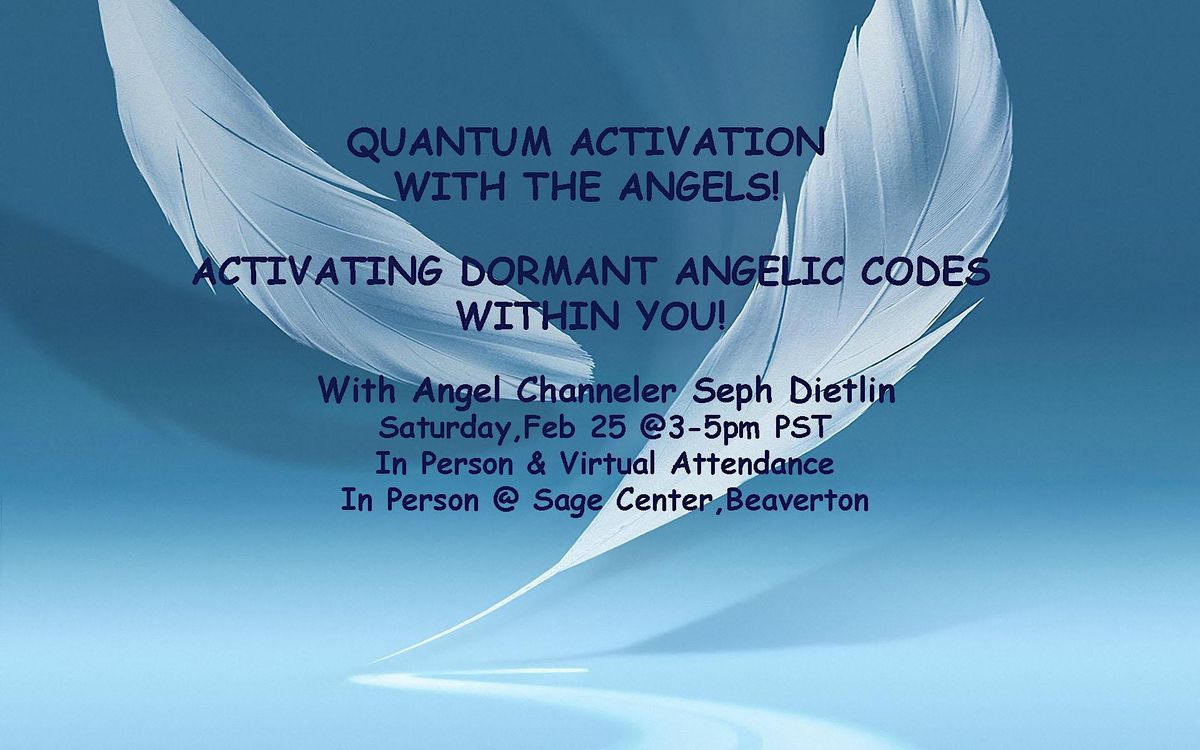 QUANTUM ACTIVATION
WITH THE ANGELS!

ACTIVATING DORMANT ANGELIC CODES
WITHIN YOU!

With Angel Channeler Seph Dietlin
Saturday,Feb 25 @3-5pm PST
In Person & Virtual Attendance
In Person @ Sage Center,Beaverton